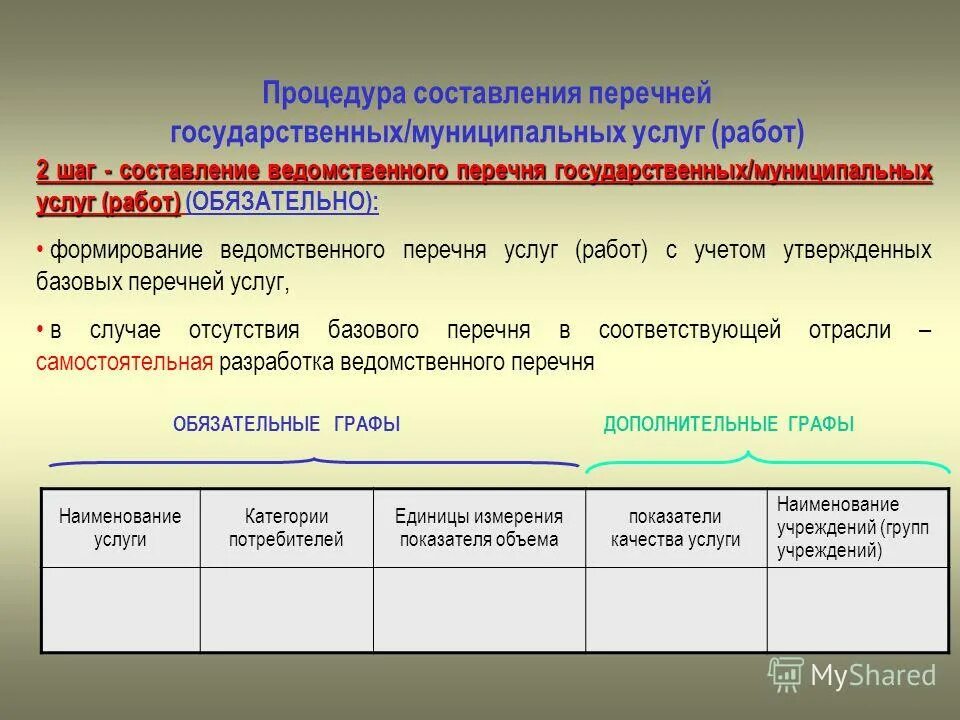 Процедура составления перечней государственных/муниципальных услуг (работ)

2 шаг - составление ведомственного перечня государственных/муниципальных услуг (работ) (ОБЯЗАТЕЛЬНО):

• формирование ведомственного перечня услуг (работ) с учетом утвержденных базовых перечней услуг,

• в случае отсутствия базового перечня в соответствующей отрасли – самостоятельная разработка ведомственного перечня

ОБЯЗАТЕЛЬНЫЕ ГРАФЫ

ДОПОЛНИТЕЛЬНЫЕ ГРАФЫ

| Наименование услуги | Категории потребителей | Единицы измерения показателя объема | показатели качества услуги | Наименование учреждений (групп учреждений) |
|---|---|---|---|---|
| | | | | |

MyShared